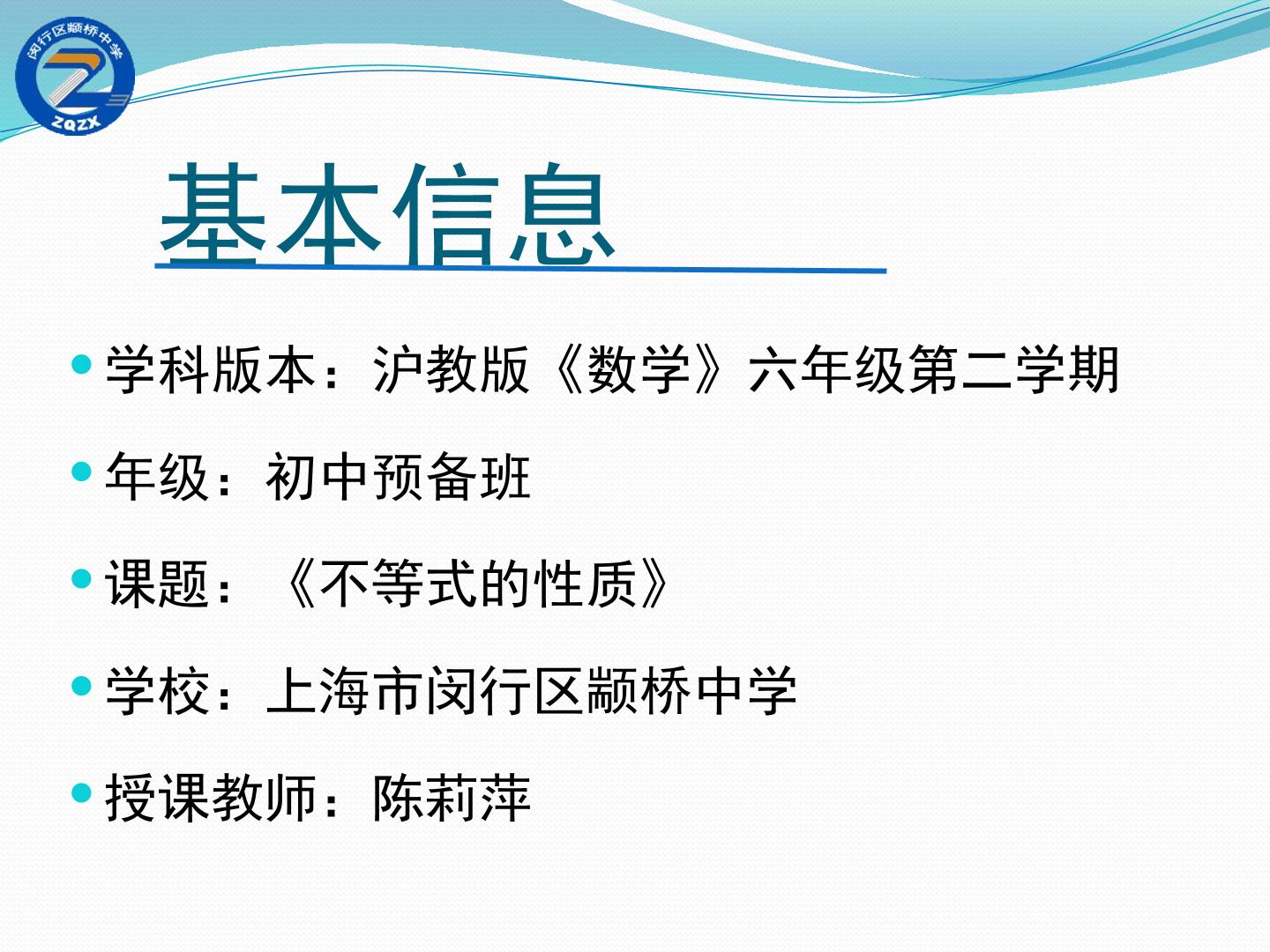 闵行区颛桥中学
ZQZX

基本信息

• 学科版本：沪教版《数学》六年级第二学期

• 年级：初中预备班

• 课题：《不等式的性质》

• 学校：上海市闵行区颛桥中学

• 授课教师：陈莉萍